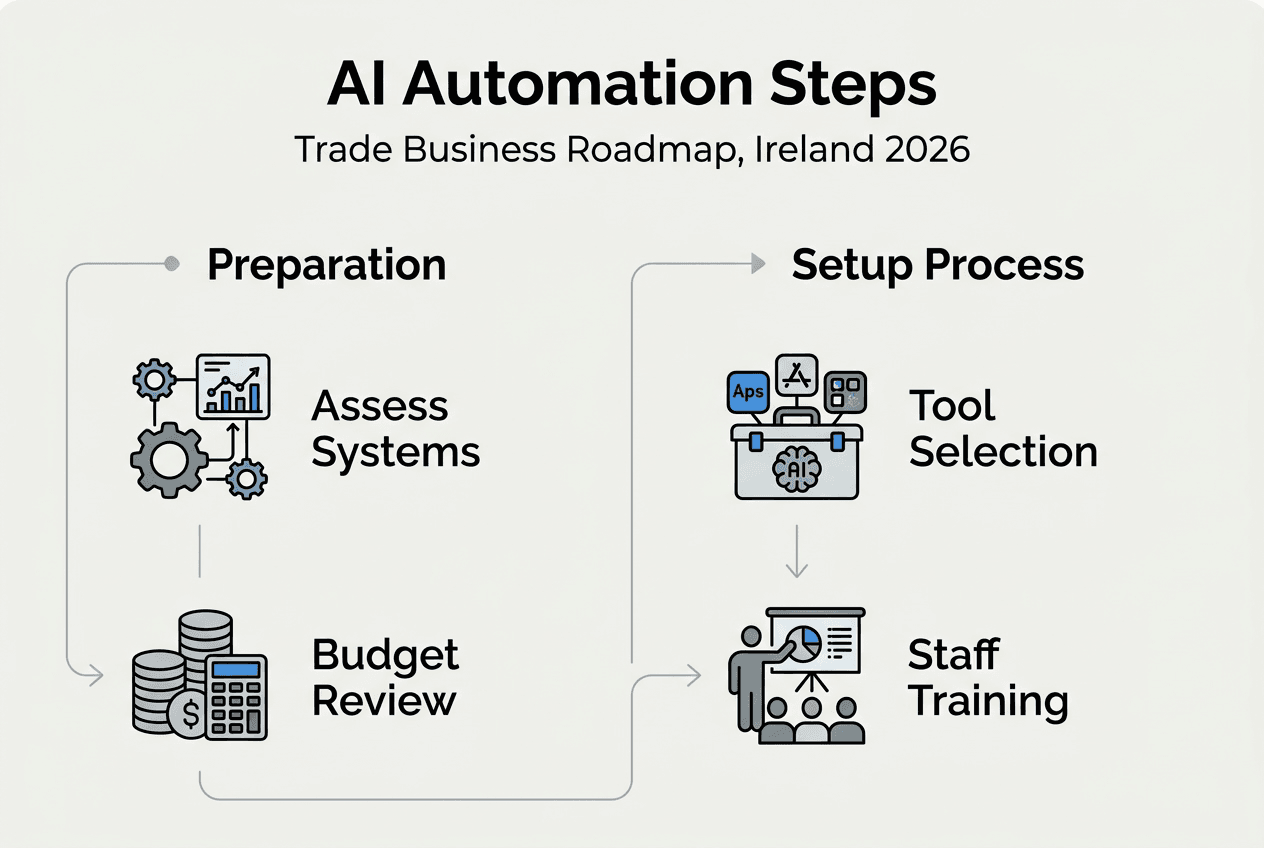 AI Automation Steps

Trade Business Roadmap, Ireland 2026

Preparation

Assess Systems

Budget Review

Setup Process

Aps

AI

Tool Selection

Staff Training